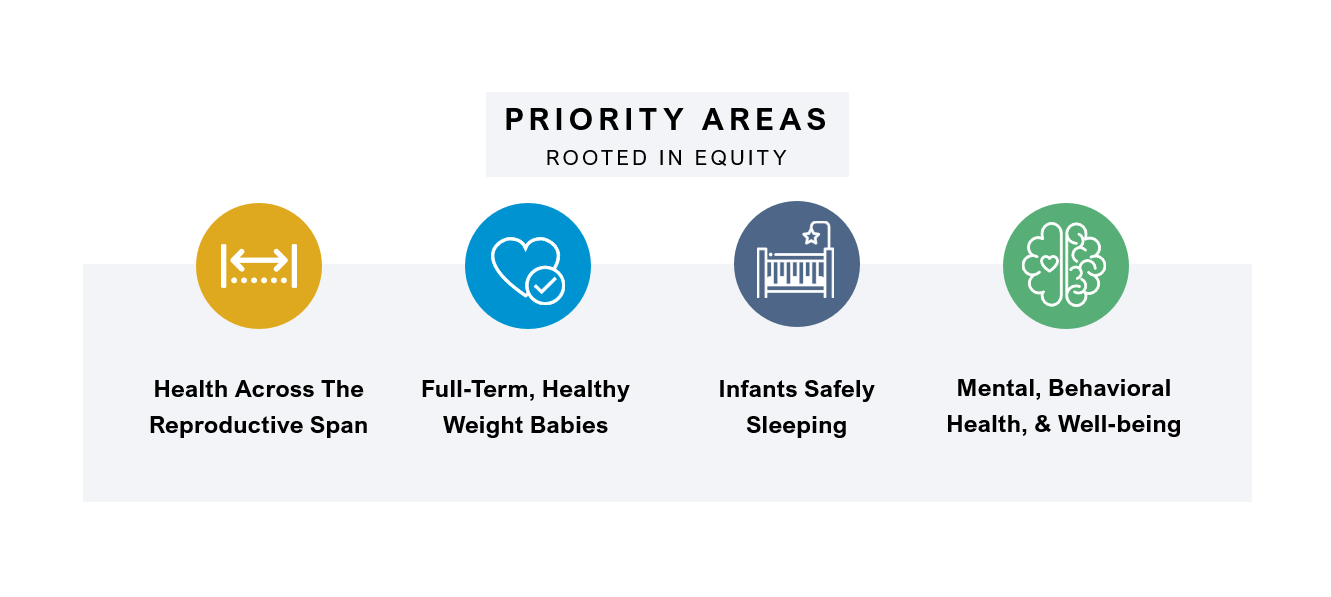 PRIORITY AREAS
ROOTED IN EQUITY

Health Across The Reproductive Span

Full-Term, Healthy Weight Babies

Infants Safely Sleeping

Mental, Behavioral Health, & Well-being